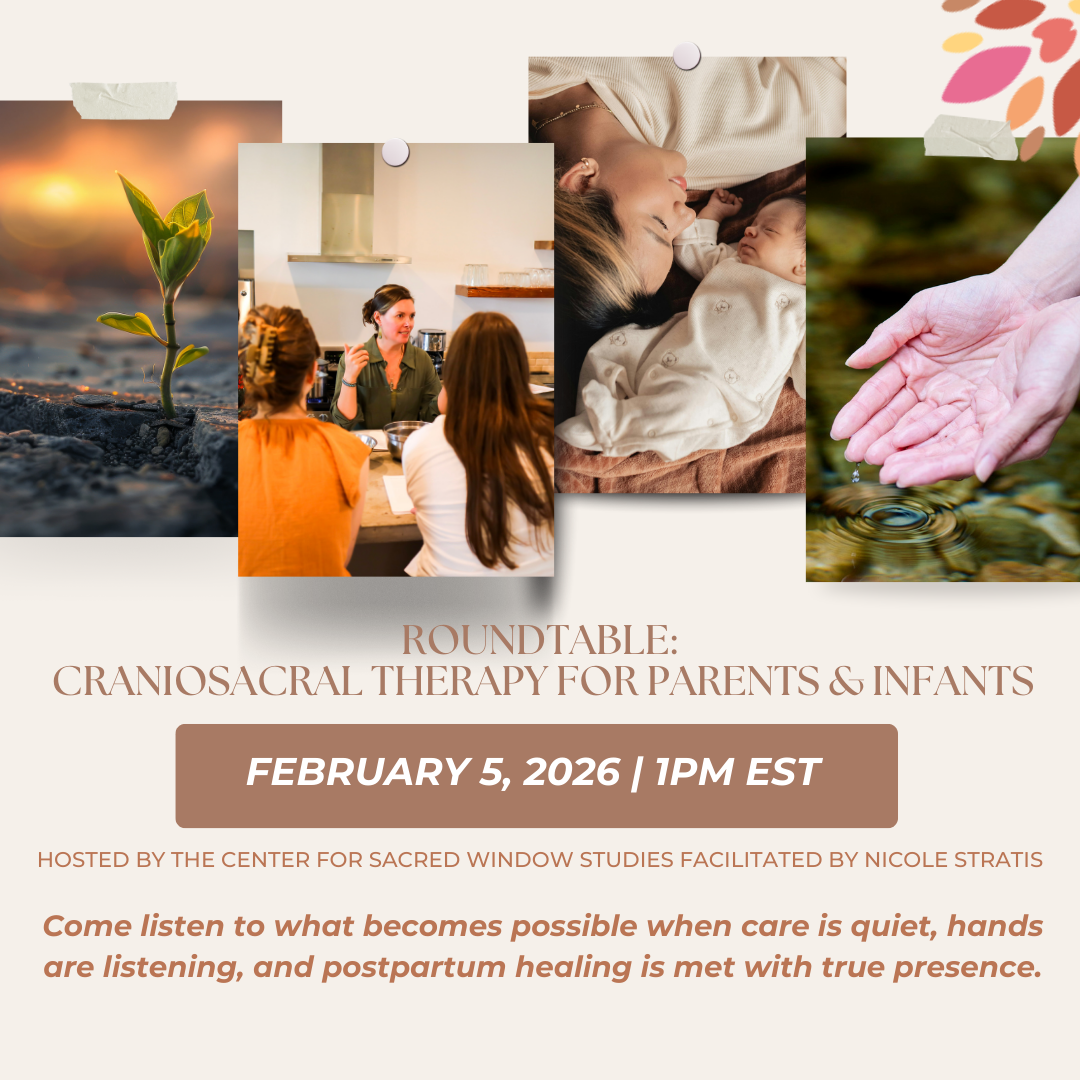 ROUNDTABLE:
CRANIOSACRAL THERAPY FOR PARENTS & INFANTS

FEBRUARY 5, 2026 | 1PM EST

HOSTED BY THE CENTER FOR SACRED WINDOW STUDIES FACILITATED BY NICOLE STRATIS

Come listen to what becomes possible when care is quiet, hands are listening, and postpartum healing is met with true presence.